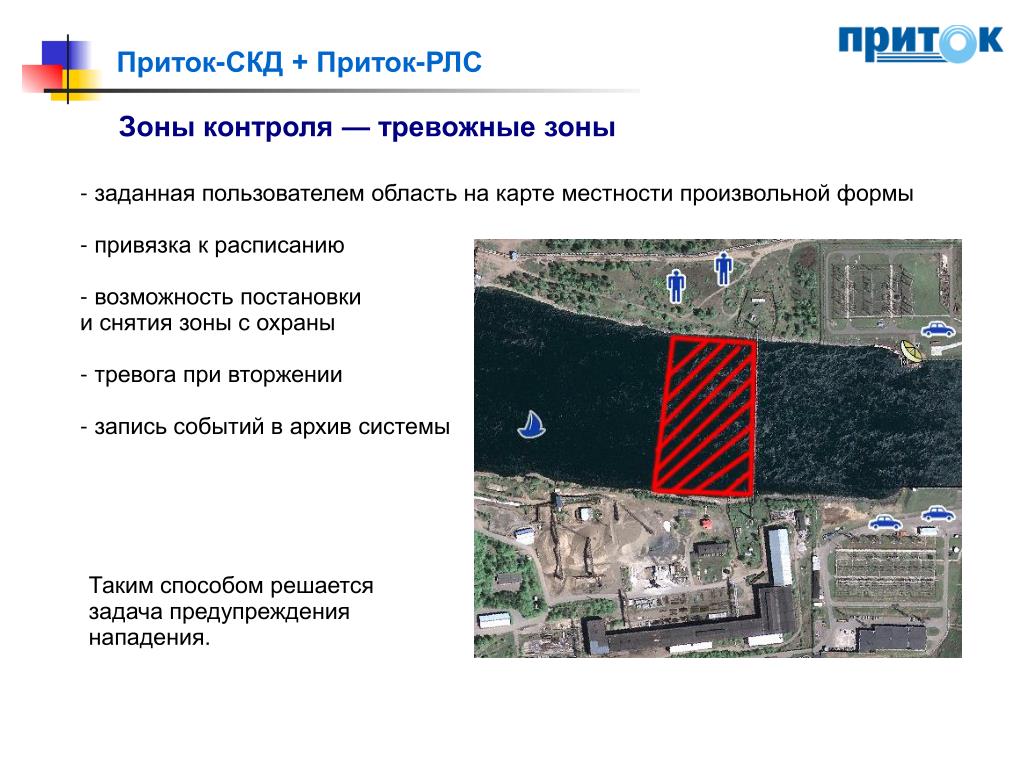 Приток-СКД + Приток-РЛС

ПРИТОК

Зоны контроля — тревожные зоны

- заданная пользователем область на карте местности произвольной формы

- привязка к расписанию

- возможность постановки и снятия зоны с охраны

- тревога при вторжении

- запись событий в архив системы

Таким способом решается задача предупреждения нападения.